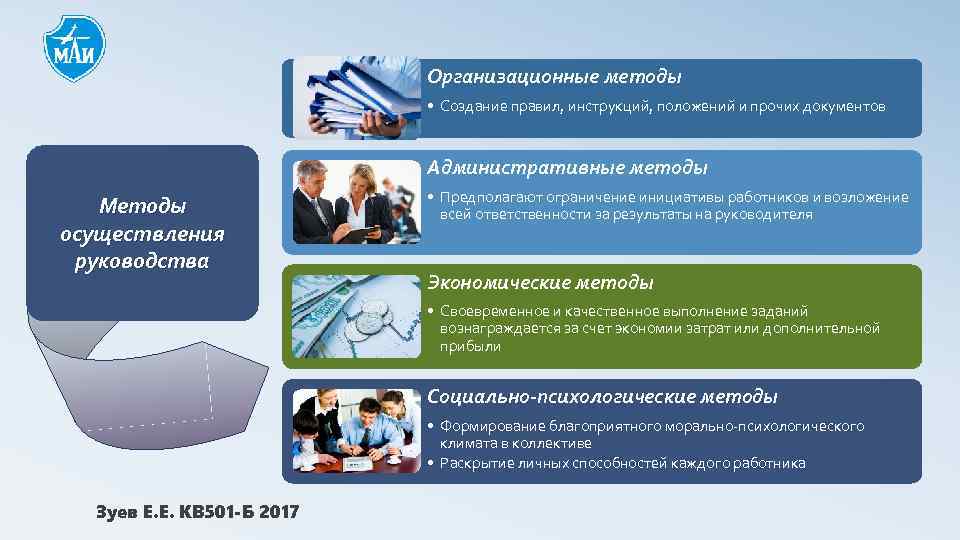 МАИ

Методы осуществления руководства

Организационные методы

• Создание правил, инструкций, положений и прочих документов

Административные методы

• Предполагают ограничение инициативы работников и возложение всей ответственности за результаты на руководителя

Экономические методы

• Своевременное и качественное выполнение заданий вознаграждается за счет экономии затрат или дополнительной прибыли

Социально-психологические методы

• Формирование благоприятного морально-психологического климата в коллективе
• Раскрытие личных способностей каждого работника

Зуев Е.Е. КВ501-Б 2017